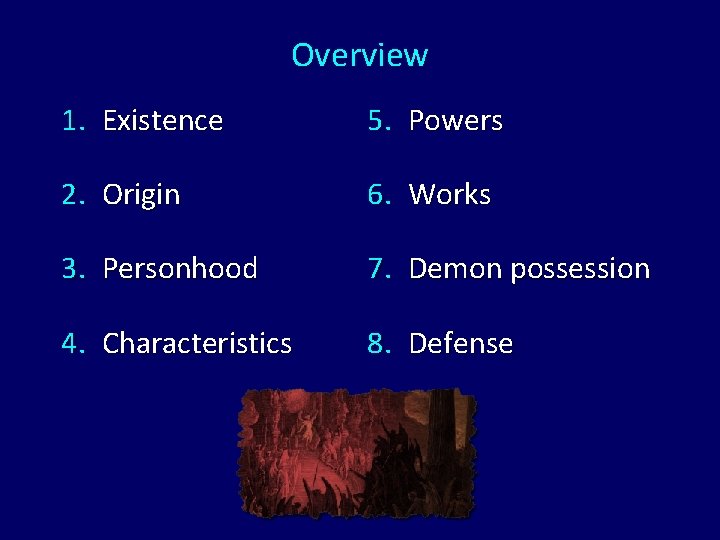 Overview

1. Existence
2. Origin
3. Personhood
4. Characteristics

5. Powers
6. Works
7. Demon possession
8. Defense